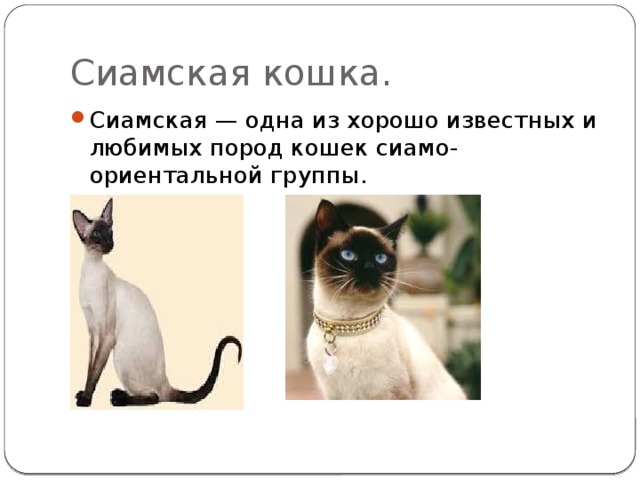 Сиамская кошка.

Сиамская — одна из хорошо известных и любимых пород кошек сиамо-ориентальной группы.